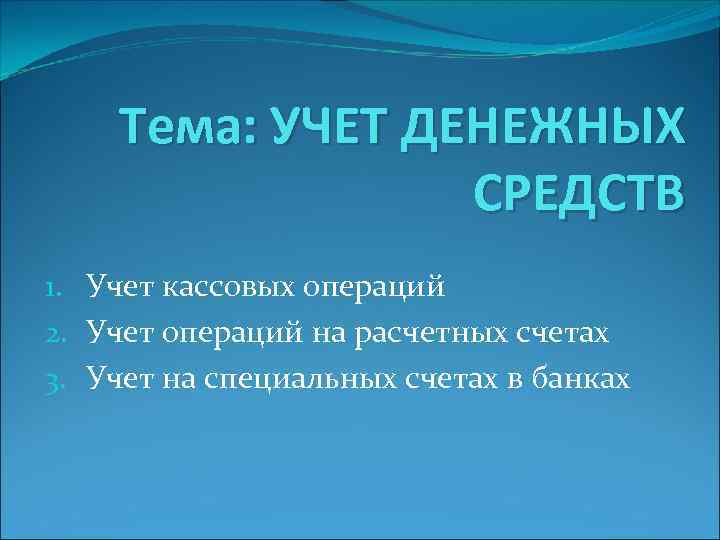 Тема: УЧЕТ ДЕНЕЖНЫХ СРЕДСТВ

1. Учет кассовых операций
2. Учет операций на расчетных счетах
3. Учет на специальных счетах в банках